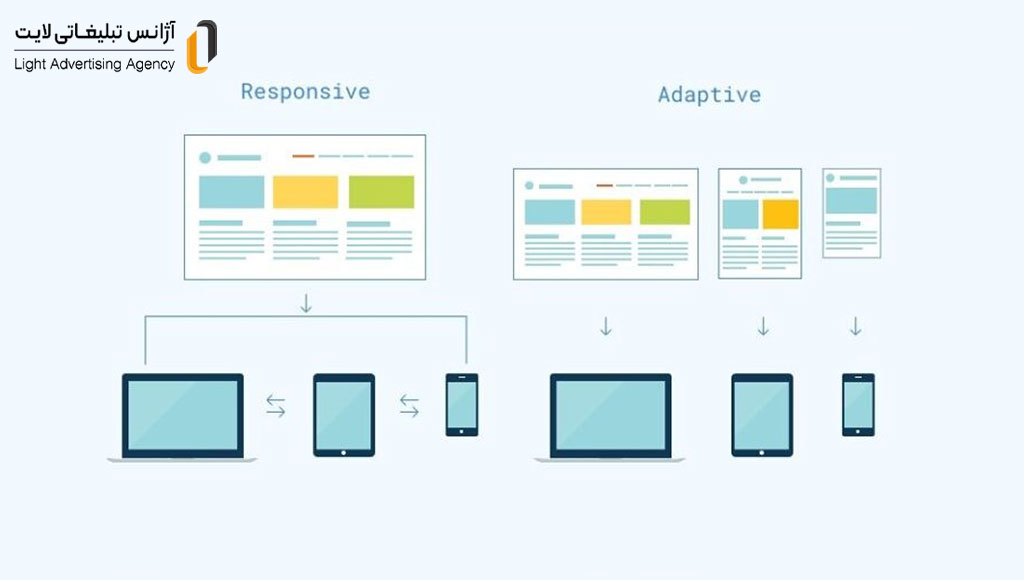 آژانس تبلیغاتی لایت
Light Advertising Agency

Responsive

Adaptive